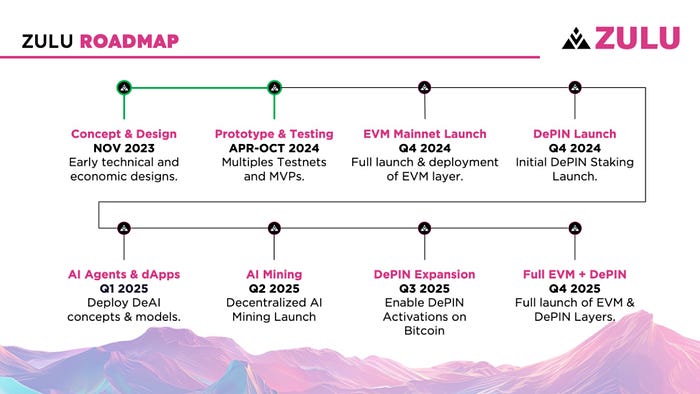 ZULU ROADMAP

ZULU

Concept & Design
NOV 2023
Early technical and economic designs.

Prototype & Testing
APR-OCT 2024
Multiples Testnets and MVPs.

EVM Mainnet Launch
Q4 2024
Full launch & deployment of EVM layer.

DePIN Launch
Q4 2024
Initial DePIN Staking Launch.

AI Agents & dApps
Q1 2025
Deploy DeAI concepts & models.

AI Mining
Q2 2025
Decentralized AI Mining Launch

DePIN Expansion
Q3 2025
Enable DePIN Activations on Bitcoin

Full EVM + DePIN
Q4 2025
Full launch of EVM & DePIN Layers.